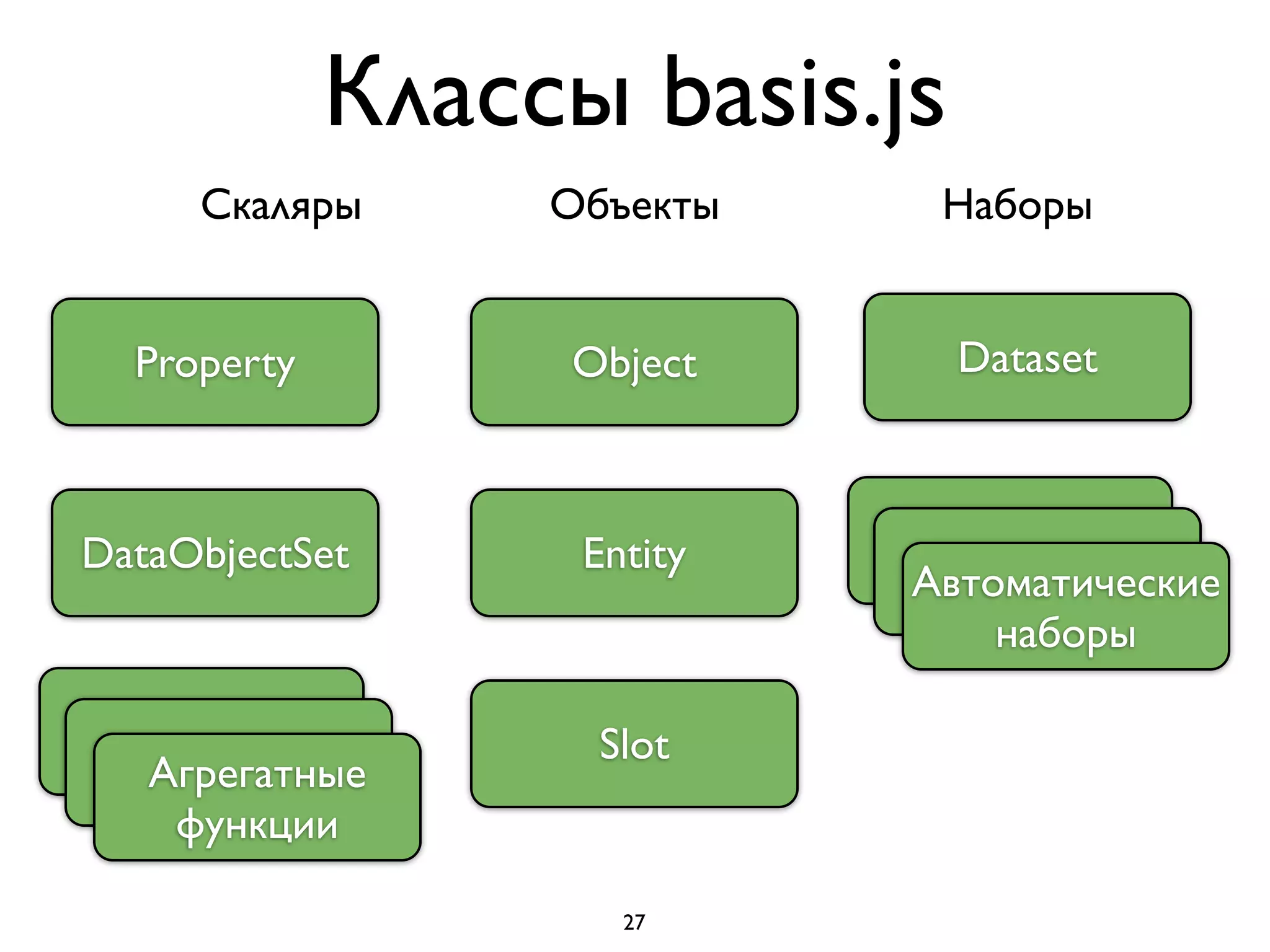 Классы basis.js

Скаляры

Property

DataObjectSet

Агрегатные функции

Объекты

Object

Entity

Slot

Наборы

Dataset

Автоматические наборы

27